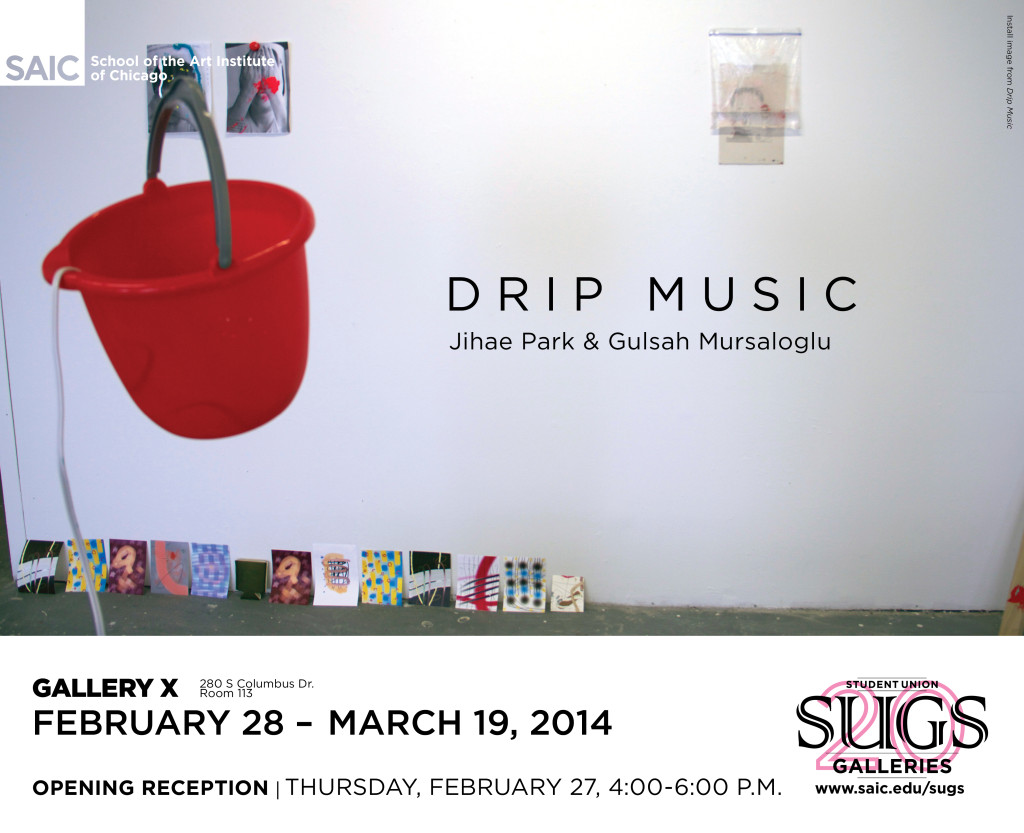 SAIC School of the Art Institute of Chicago

Install image from Drip Music

DRIP MUSIC
Jihae Park & Gulsah Mursaloglu

GALLERY X 280 S Columbus Dr. Room 113
FEBRUARY 28 – MARCH 19, 2014

OPENING RECEPTION | THURSDAY, FEBRUARY 27, 4:00-6:00 P.M.

STUDENT UNION
SUGS
20
GALLERIES
www.saic.edu/sugs